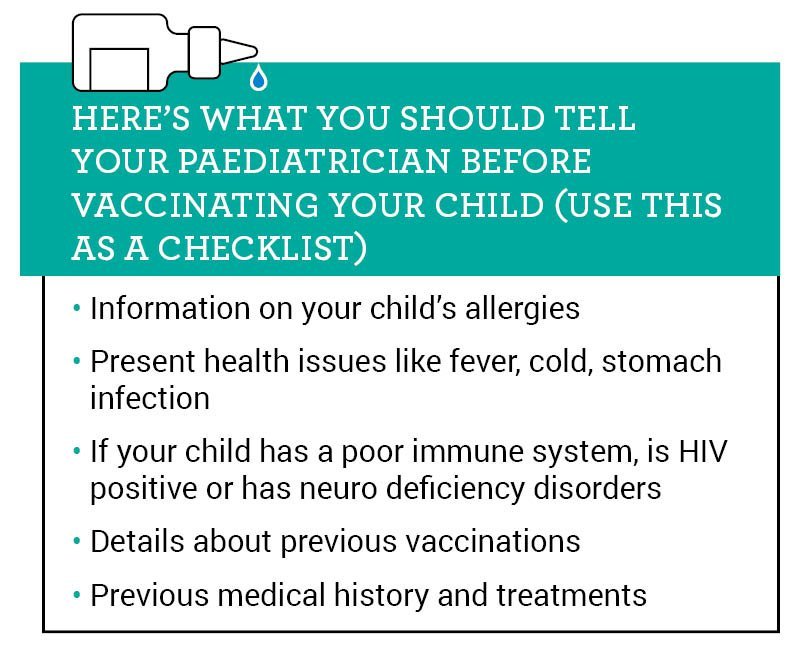 HERE'S WHAT YOU SHOULD TELL YOUR PAEDIATRICIAN BEFORE VACCINATING YOUR CHILD (USE THIS AS A CHECKLIST)

• Information on your child's allergies

• Present health issues like fever, cold, stomach infection

• If your child has a poor immune system, is HIV positive or has neuro deficiency disorders

• Details about previous vaccinations

• Previous medical history and treatments